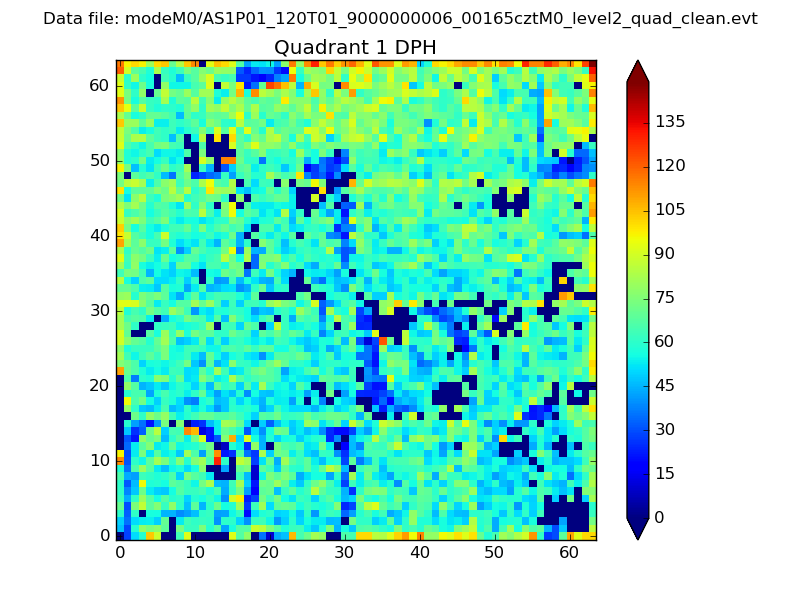 Data file: modeM0/AS1P01_120T01_9000000006_00165cztM0_level2_quad_clean.evt

Quadrant 1 DPH

60
50
40
30
20
10
0

0
10
20
30
40
50
60

135
120
105
90
75
60
45
30
15
0